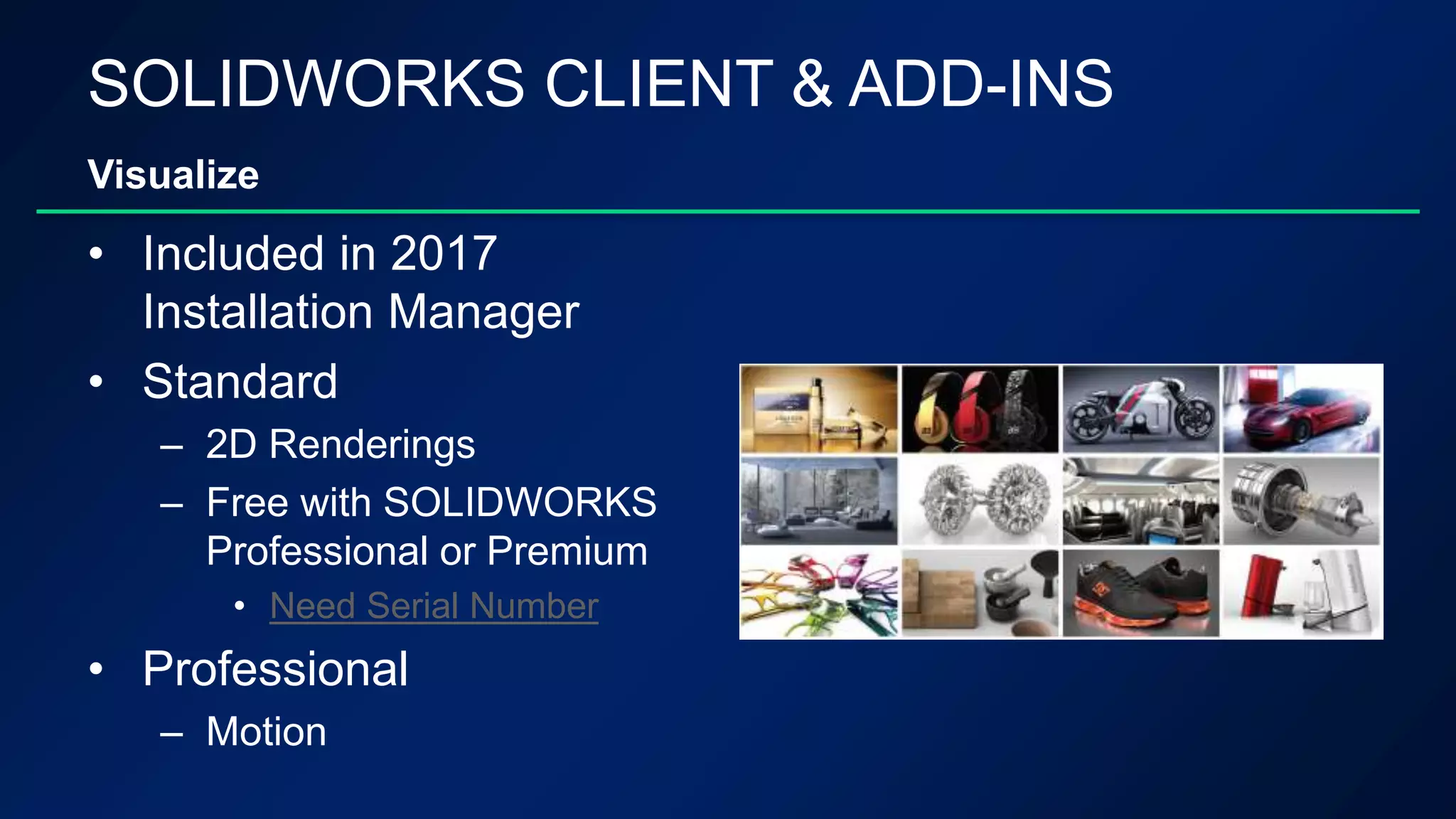 SOLIDWORKS CLIENT & ADD-INS

Visualize

• Included in 2017 Installation Manager
• Standard
– 2D Renderings
– Free with SOLIDWORKS Professional or Premium
• Need Serial Number
• Professional
– Motion